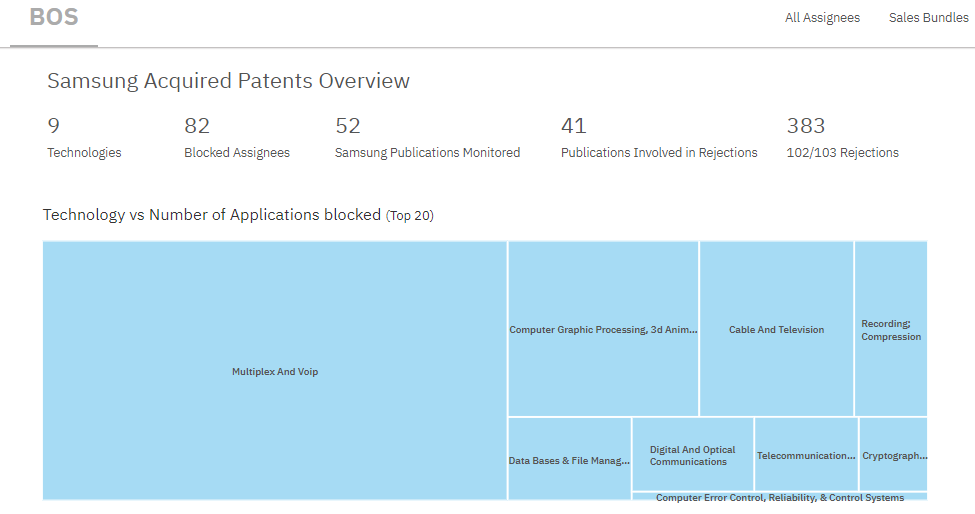 BOS

All Assignees Sales Bundles

Samsung Acquired Patents Overview

9
Technologies

82
Blocked Assignees

52
Samsung Publications Monitored

41
Publications Involved in Rejections

383
102/103 Rejections

Technology vs Number of Applications blocked (Top 20)

Multiplex And Voip

Computer Graphic Processing, 3d Anim...

Cable And Television

Recording; Compression

Data Bases & File Manag...

Digital And Optical Communications

Telecommunication...

Cryptograph...

Computer Error Control, Reliability, & Control Systems